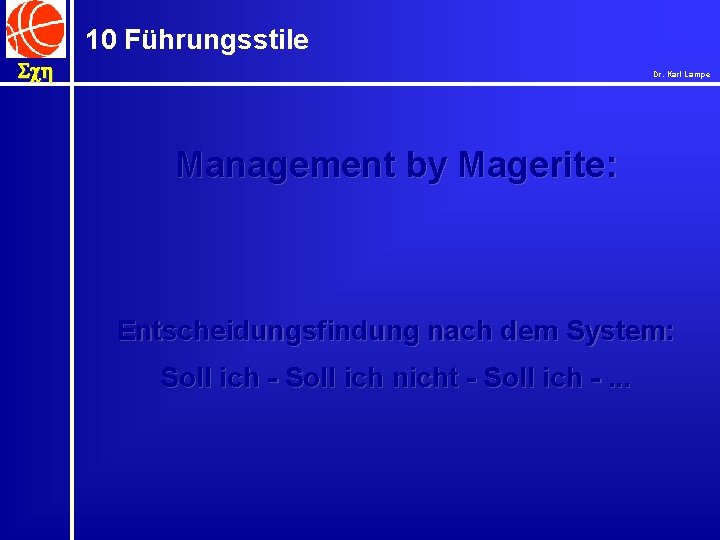 Σχη

10 Führungsstile

Dr. Karl Lampe

Management by Magerite:

Entscheidungsfindung nach dem System:
Soll ich - Soll ich nicht - Soll ich - ...